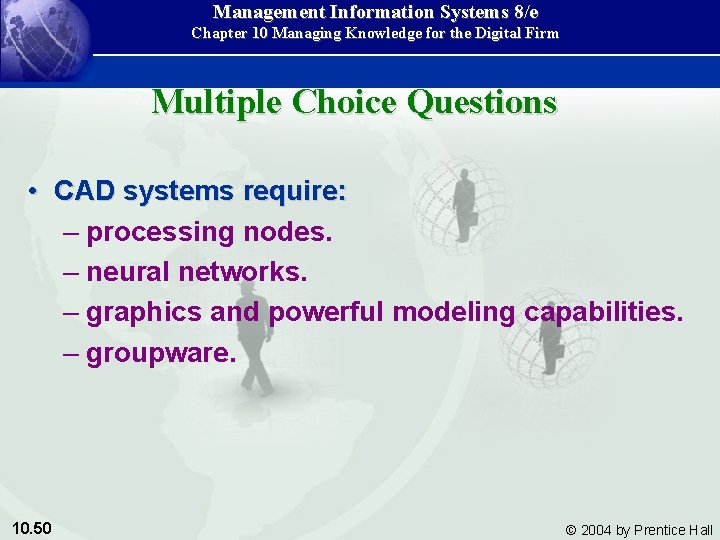 Management Information Systems 8/e
Chapter 10 Managing Knowledge for the Digital Firm

Multiple Choice Questions

• CAD systems require:
– processing nodes.
– neural networks.
– graphics and powerful modeling capabilities.
– groupware.

10.50

© 2004 by Prentice Hall